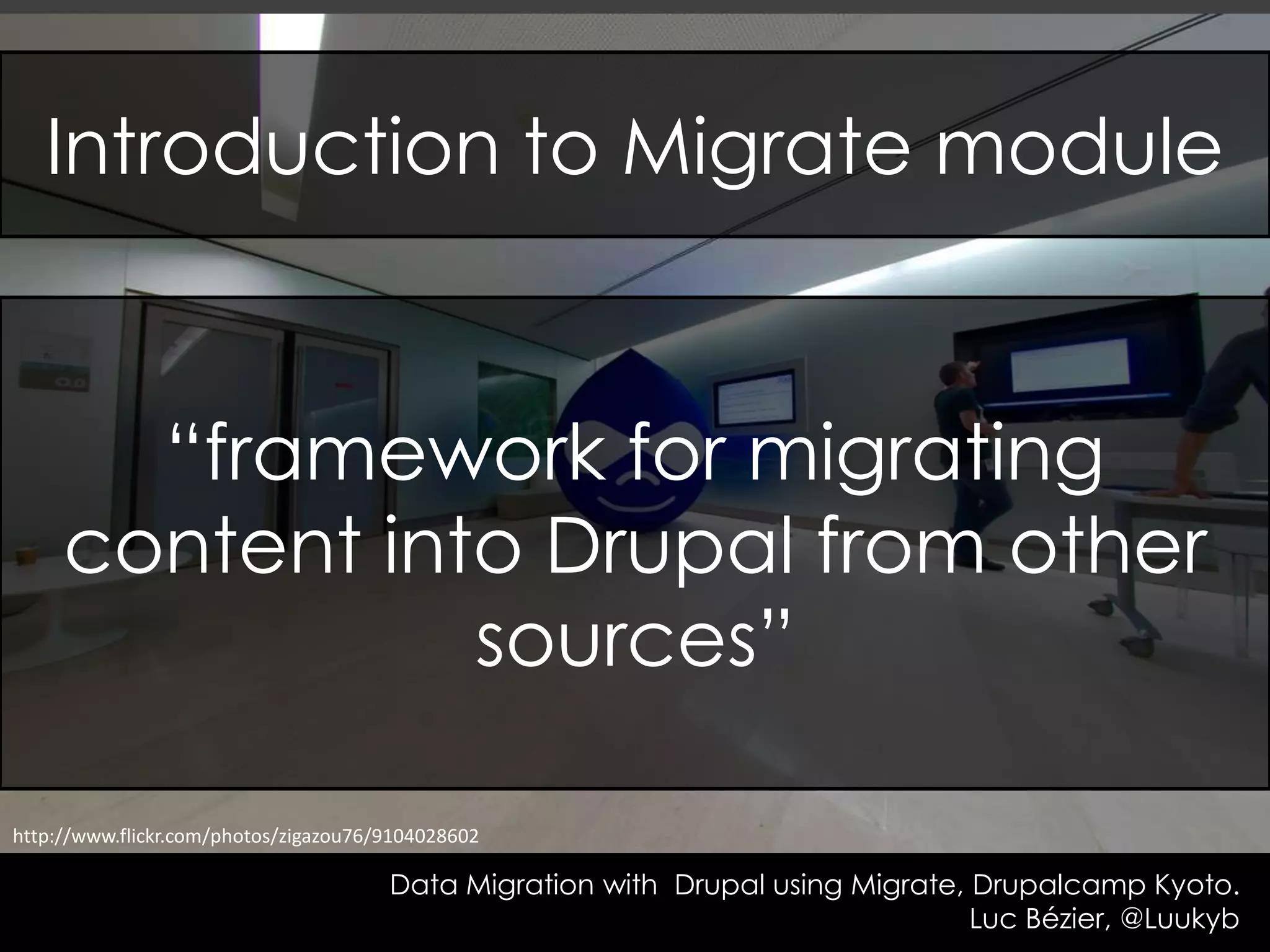 Introduction to Migrate module

“framework for migrating content into Drupal from other sources”

http://www.flickr.com/photos/zigazou76/9104028602

Data Migration with Drupal using Migrate, Drupalcamp Kyoto.
Luc Bézier, @Luukyb